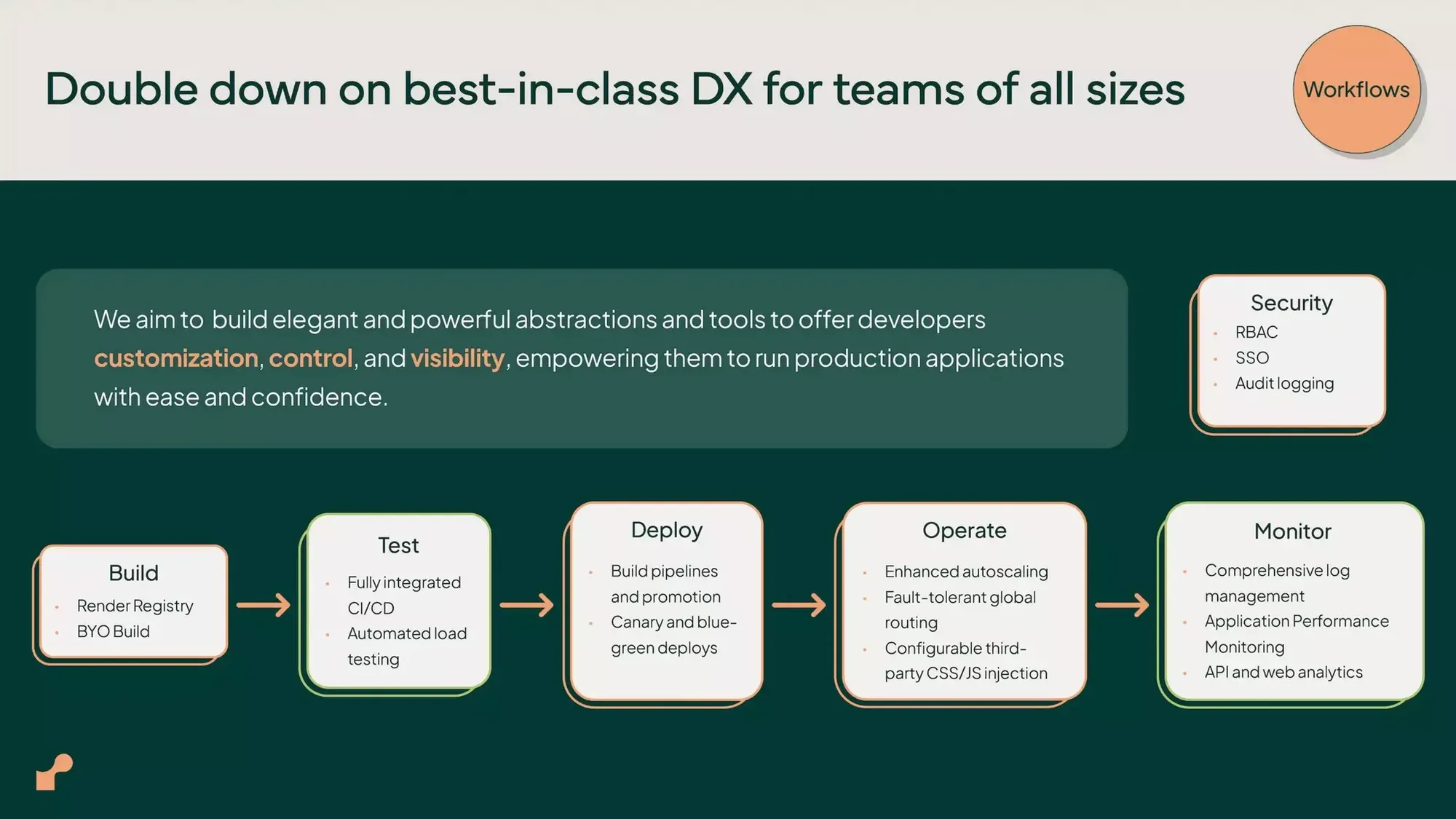 Double down on best-in-class DX for teams of all sizes

Workflows

We aim to build elegant and powerful abstractions and tools to offer developers customization, control, and visibility, empowering them to run production applications with ease and confidence.

Security
- RBAC
- SSO
- Audit logging

Build
- Render Registry
- BYO Build

Test
- Fully integrated CI/CD
- Automated load testing

Deploy
- Build pipelines and promotion
- Canary and blue-green deploys

Operate
- Enhanced autoscaling
- Fault-tolerant global routing
- Configurable third-party CSS/JS injection

Monitor
- Comprehensive log management
- Application Performance Monitoring
- API and web analytics